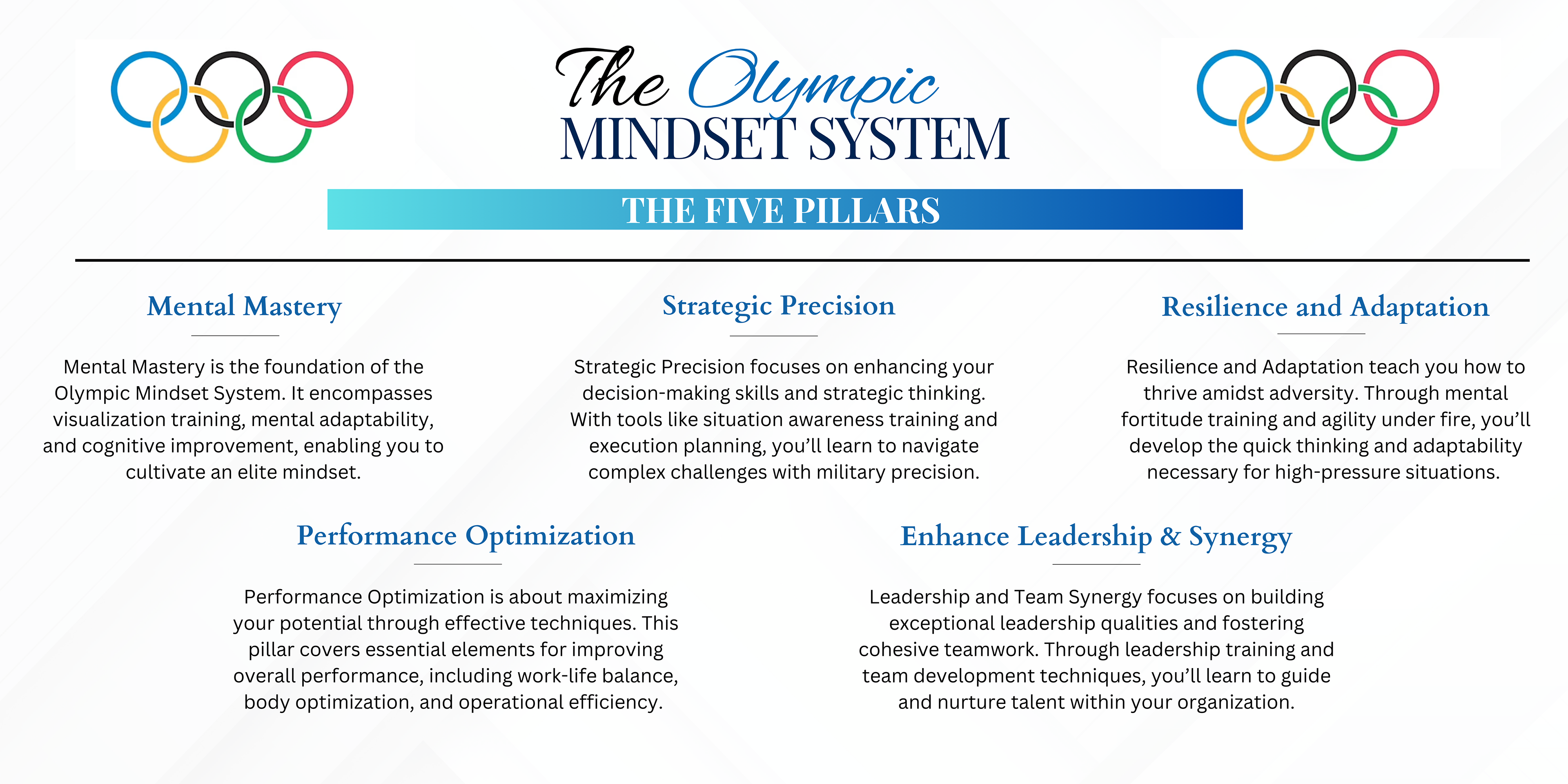 The Olympic
MINDSET SYSTEM

THE FIVE PILLARS

Mental Mastery

Mental Mastery is the foundation of the Olympic Mindset System. It encompasses visualization training, mental adaptability, and cognitive improvement, enabling you to cultivate an elite mindset.

Strategic Precision

Strategic Precision focuses on enhancing your decision-making skills and strategic thinking. With tools like situation awareness training and execution planning, you'll learn to navigate complex challenges with military precision.

Resilience and Adaptation

Resilience and Adaptation teach you how to thrive amidst adversity. Through mental fortitude training and agility under fire, you'll develop the quick thinking and adaptability necessary for high-pressure situations.

Performance Optimization

Performance Optimization is about maximizing your potential through effective techniques. This pillar covers essential elements for improving overall performance, including work-life balance, body optimization, and operational efficiency.

Enhance Leadership & Synergy

Leadership and Team Synergy focuses on building exceptional leadership qualities and fostering cohesive teamwork. Through leadership training and team development techniques, you'll learn to guide and nurture talent within your organization.